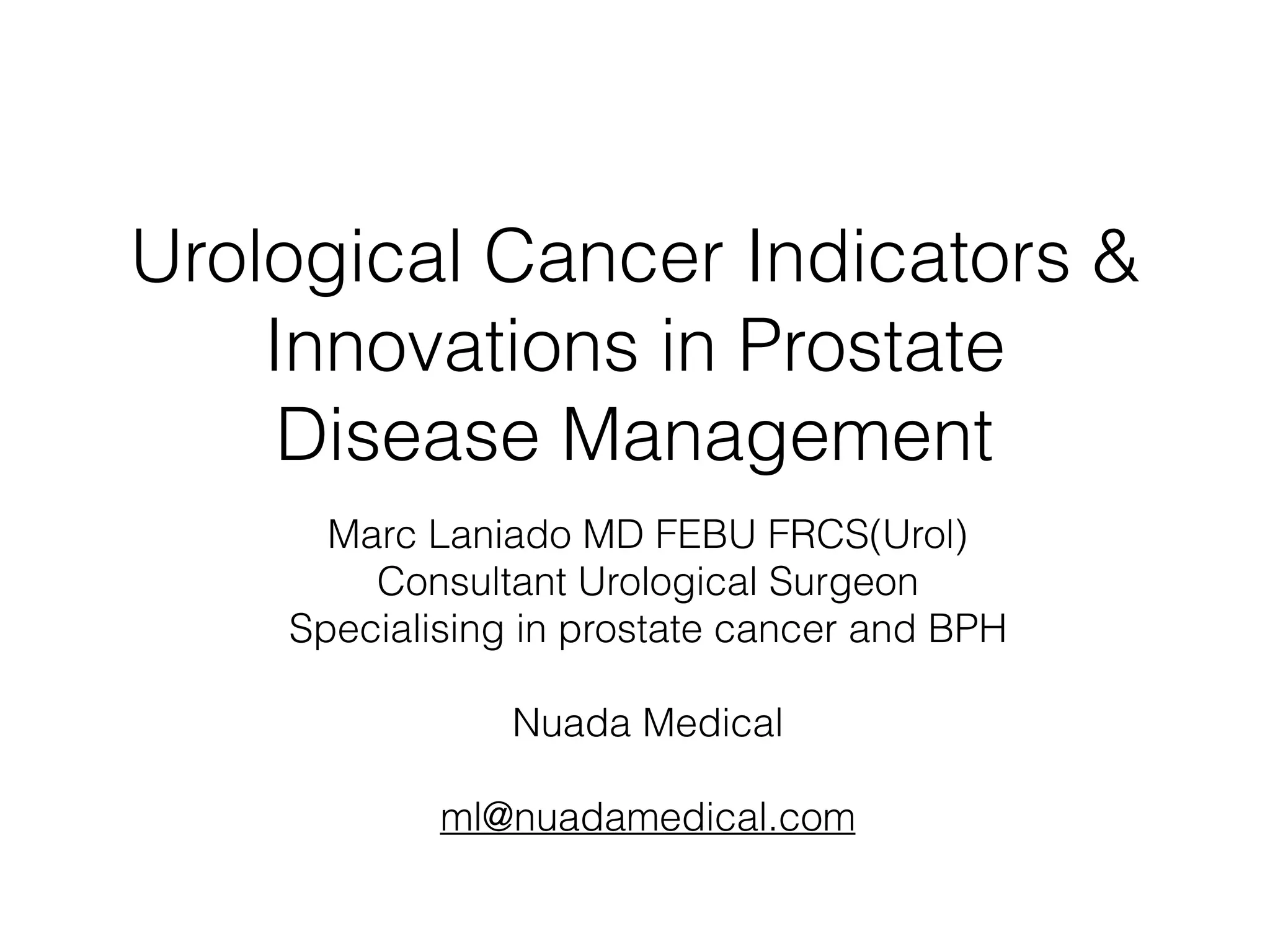 Urological Cancer Indicators & Innovations in Prostate Disease Management

Marc Laniado MD FEBU FRCS(Urol)
Consultant Urological Surgeon
Specialising in prostate cancer and BPH

Nuada Medical

ml@nuadamedical.com